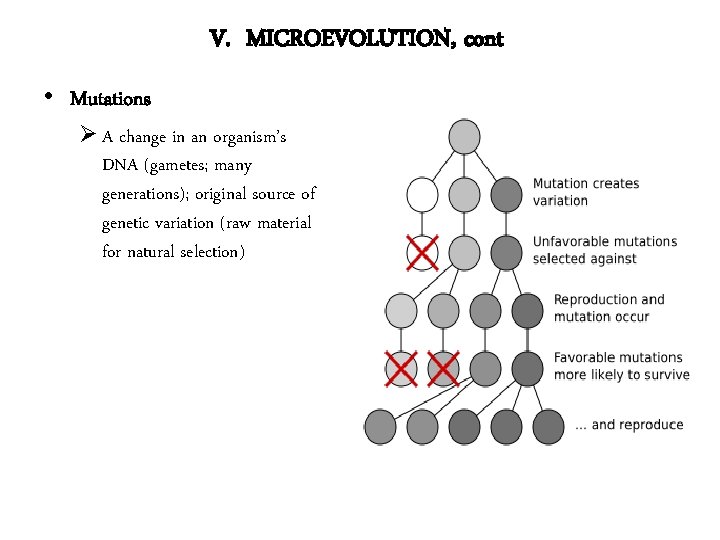 V. MICROEVOLUTION, cont

• Mutations

➢ A change in an organism's DNA (gametes; many generations); original source of genetic variation (raw material for natural selection)

Mutation creates variation

Unfavorable mutations selected against

Reproduction and mutation occur

Favorable mutations more likely to survive

... and reproduce